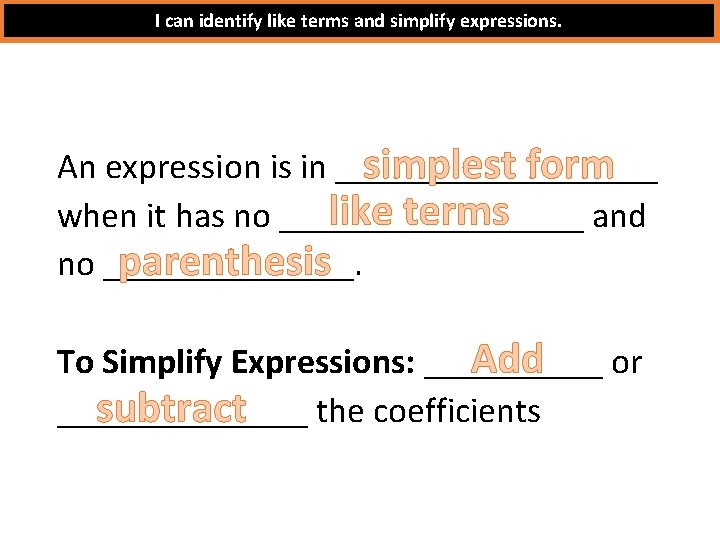 I can identify like terms and simplify expressions.

An expression is in simplest form when it has no like terms and no parenthesis.

To Simplify Expressions: Add or subtract the coefficients